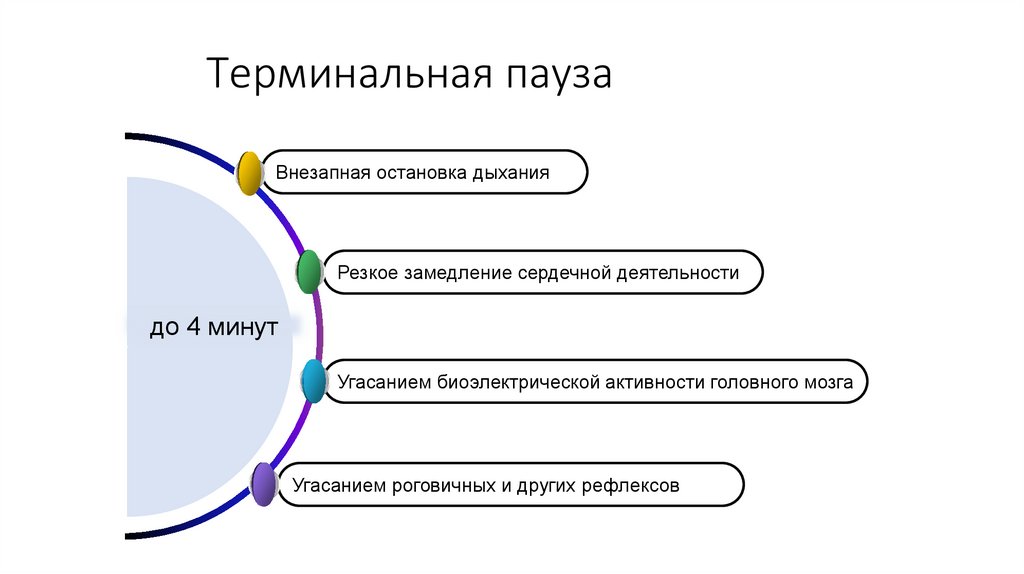 Терминальная пауза

до 4 минут

Внезапная остановка дыхания

Резкое замедление сердечной деятельности

Угасанием биоэлектрической активности головного мозга

Угасанием роговичных и других рефлексов